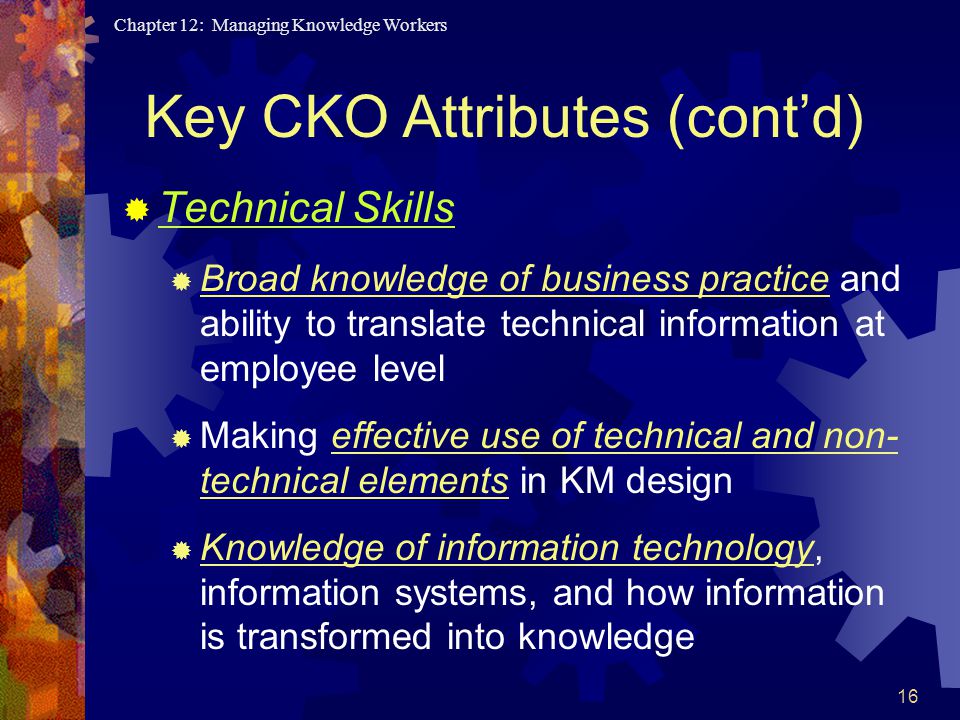 Chapter 12: Managing Knowledge Workers

Key CKO Attributes (cont'd)

Technical Skills

Broad knowledge of business practice and ability to translate technical information at employee level

Making effective use of technical and non-technical elements in KM design

Knowledge of information technology, information systems, and how information is transformed into knowledge

16